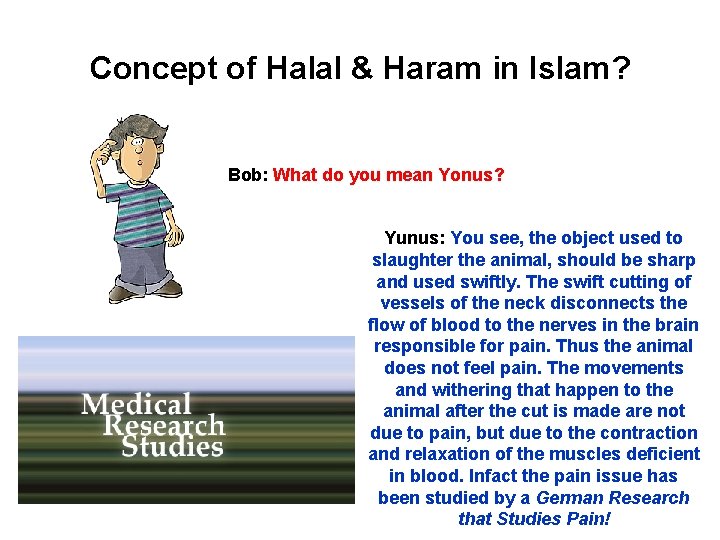 Concept of Halal & Haram in Islam?

Bob: What do you mean Yonus?

Yunus: You see, the object used to slaughter the animal, should be sharp and used swiftly. The swift cutting of vessels of the neck disconnects the flow of blood to the nerves in the brain responsible for pain. Thus the animal does not feel pain. The movements and withering that happen to the animal after the cut is made are not due to pain, but due to the contraction and relaxation of the muscles deficient in blood. Infact the pain issue has been studied by a German Research that Studies Pain!

Medical Research Studies